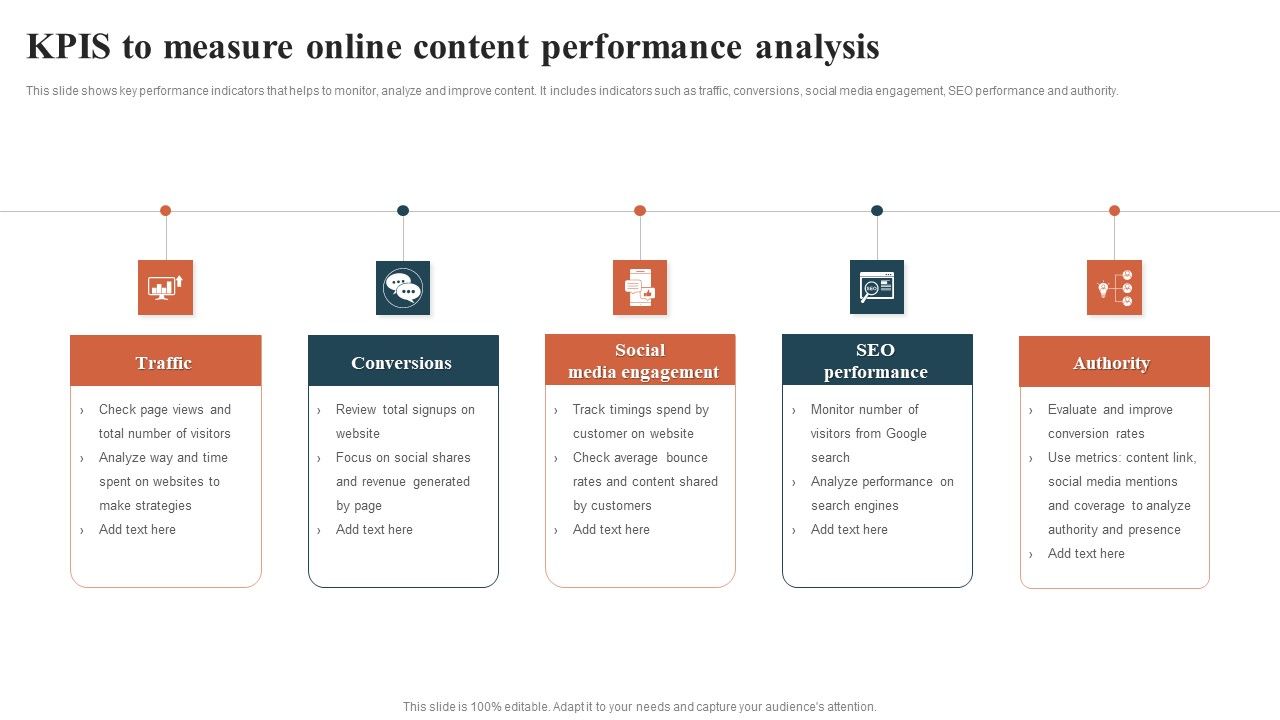 KPIS to measure online content performance analysis

This slide shows key performance indicators that helps to monitor, analyze and improve content. It includes indicators such as traffic, conversions, social media engagement, SEO performance and authority.

Traffic

› Check page views and total number of visitors
› Analyze way and time spent on websites to make strategies
› Add text here

Conversions

› Review total signups on website
› Focus on social shares and revenue generated by page
› Add text here

Social media engagement

› Track timings spend by customer on website
› Check average bounce rates and content shared by customers
› Add text here

SEO performance

› Monitor number of visitors from Google search
› Analyze performance on search engines
› Add text here

Authority

› Evaluate and improve conversion rates
› Use metrics: content link, social media mentions and coverage to analyze authority and presence
› Add text here

This slide is 100% editable. Adapt it to your needs and capture your audience's attention.